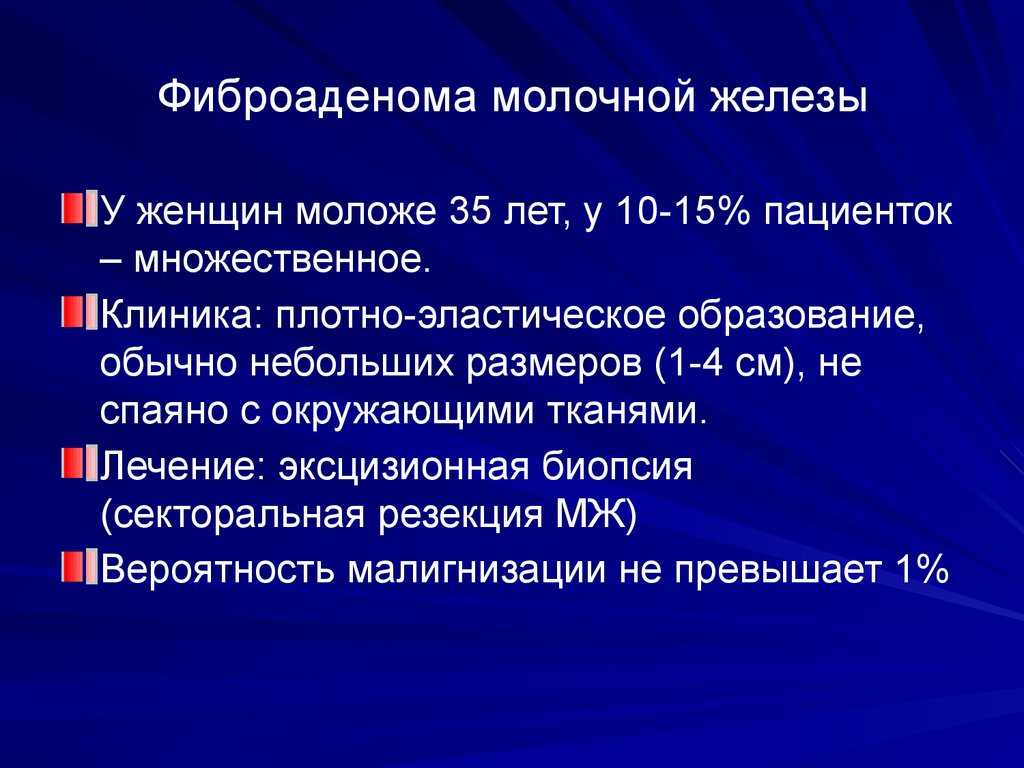 Фиброаденома молочной железы

У женщин моложе 35 лет, у 10-15% пациенток – множественное.

Клиника: плотно-эластическое образование, обычно небольших размеров (1-4 см), не спаяно с окружающими тканями.

Лечение: эксцизионная биопсия (секторальная резекция МЖ)

Вероятность малигнизации не превышает 1%